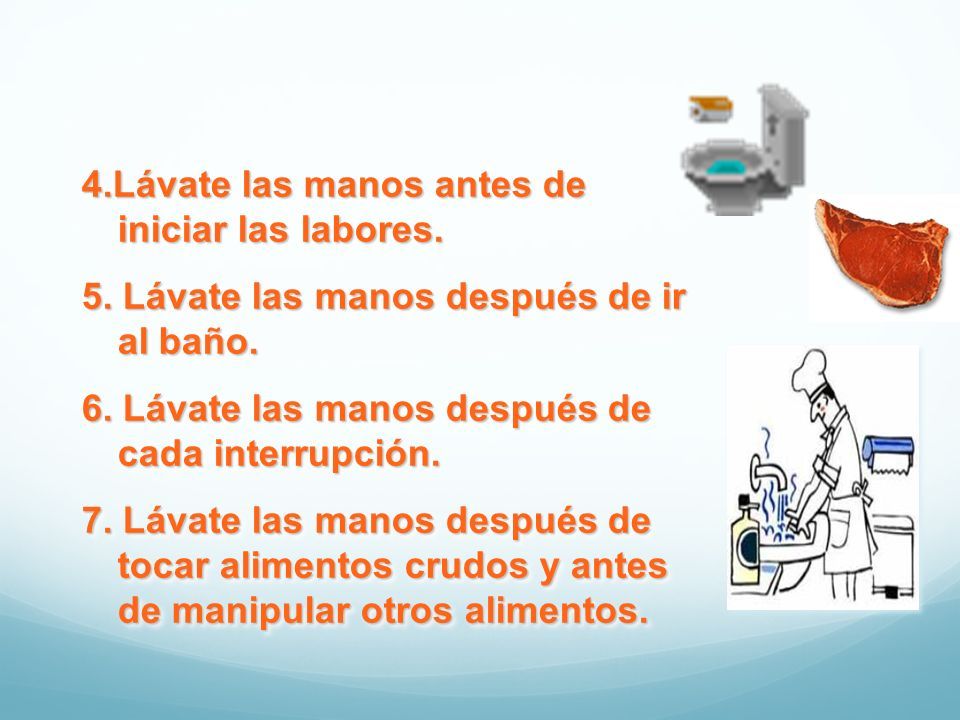 4.Lávate las manos antes de iniciar las labores.

5. Lávate las manos después de ir al baño.

6. Lávate las manos después de cada interrupción.

7. Lávate las manos después de tocar alimentos crudos y antes de manipular otros alimentos.